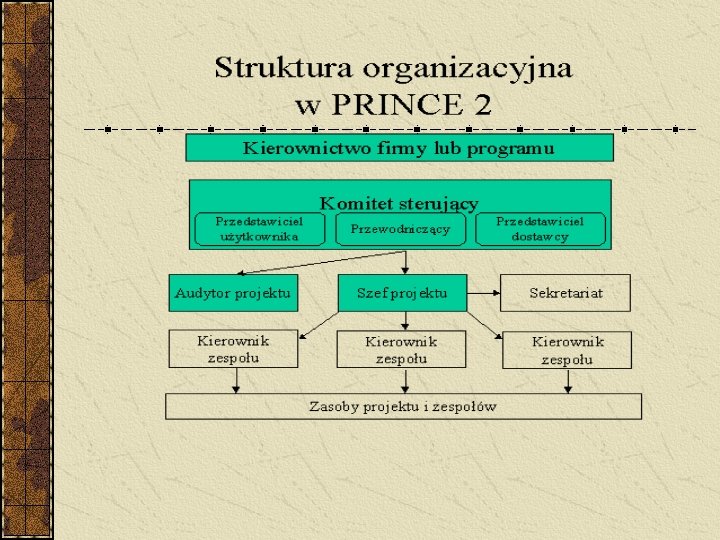 Struktura organizacyjna w PRINCE 2

Kierownictwo firmy lub programu

Komitet sterujący

Przedstawiciel użytkownika

Przewodniczący

Przedstawiciel dostawcy

Audytor projektu

Szef projektu

Sekretariat

Kierownik zespołu

Kierownik zespołu

Kierownik zespołu

Zasoby projektu i zespołów